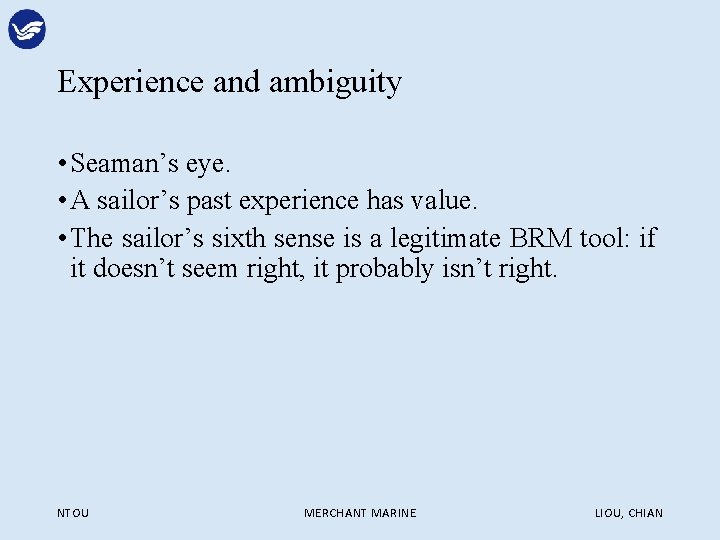 Experience and ambiguity

• Seaman’s eye.

• A sailor’s past experience has value.

• The sailor’s sixth sense is a legitimate BRM tool: if it doesn’t seem right, it probably isn’t right.

NTOU

MERCHANT MARINE

LIOU, CHIAN